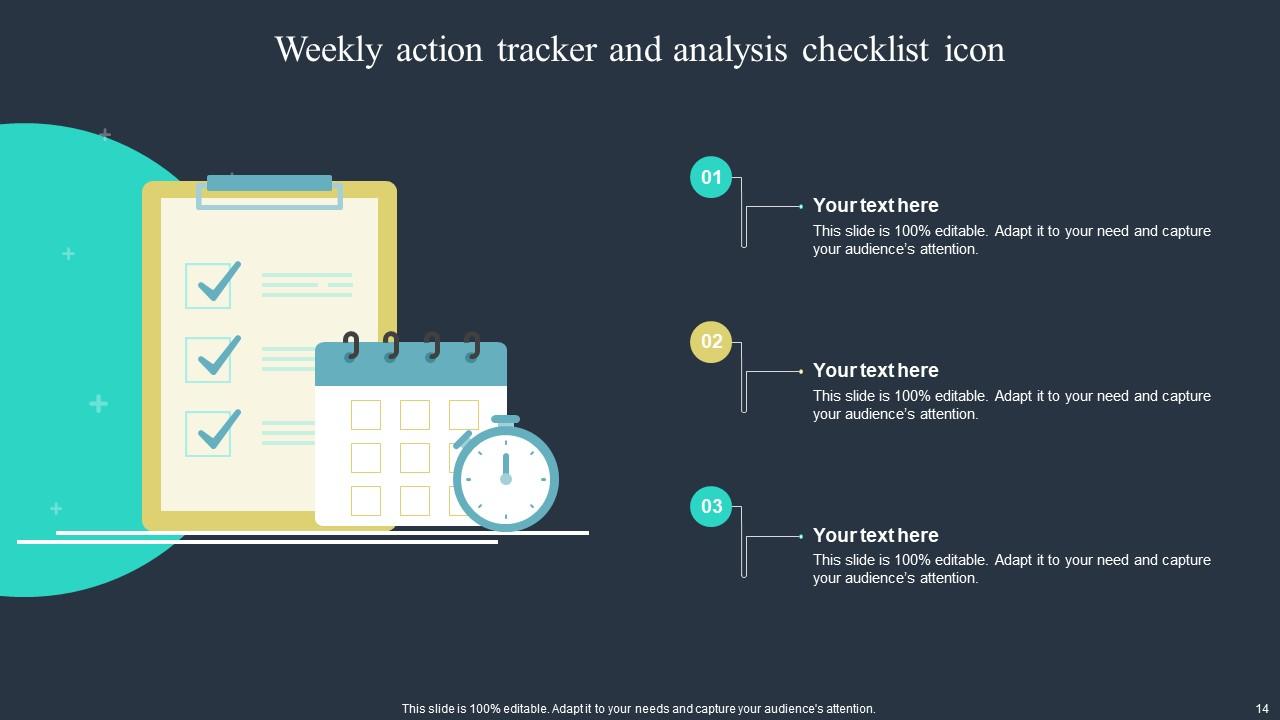 Weekly action tracker and analysis checklist icon

01

Your text here
This slide is 100% editable. Adapt it to your need and capture your audience's attention.

02

Your text here
This slide is 100% editable. Adapt it to your need and capture your audience's attention.

03

Your text here
This slide is 100% editable. Adapt it to your need and capture your audience's attention.

This slide is 100% editable. Adapt it to your needs and capture your audience's attention.

14